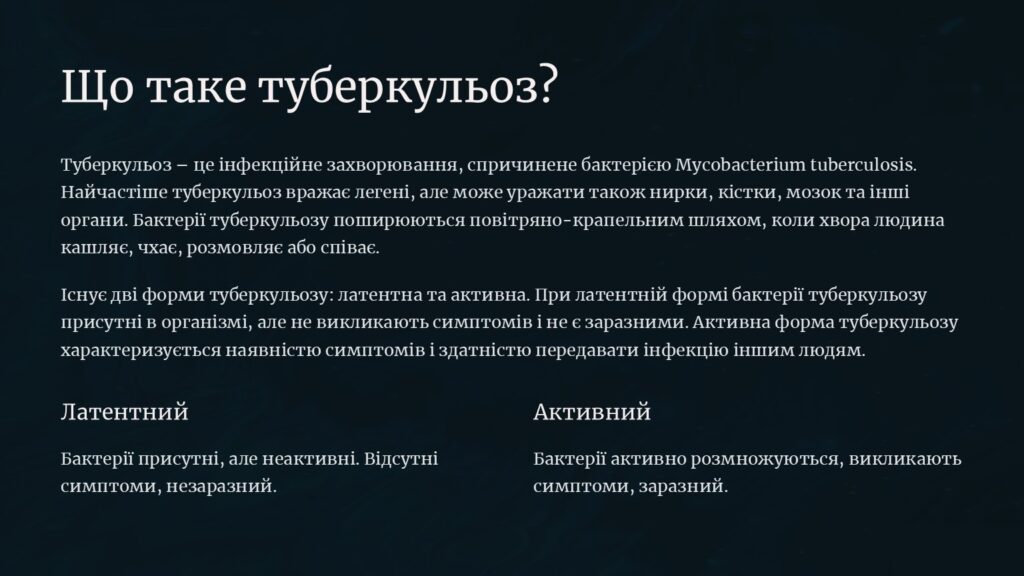 Що таке туберкульоз?

Туберкульоз – це інфекційне захворювання, спричинене бактерією Mycobacterium tuberculosis. Найчастіше туберкульоз вражає легені, але може уражати також нирки, кістки, мозок та інші органи. Бактерії туберкульозу поширюються повітряно-крапельним шляхом, коли хвора людина кашляє, чхає, розмовляє або співає.

Існує дві форми туберкульозу: латентна та активна. При латентній формі бактерії туберкульозу присутні в організмі, але не викликають симптомів і не є заразними. Активна форма туберкульозу характеризується наявністю симптомів і здатністю передавати інфекцію іншим людям.

Латентний

Бактерії присутні, але неактивні. Відсутні симптоми, незаразний.

Активний

Бактерії активно розмножуються, викликають симптоми, заразний.